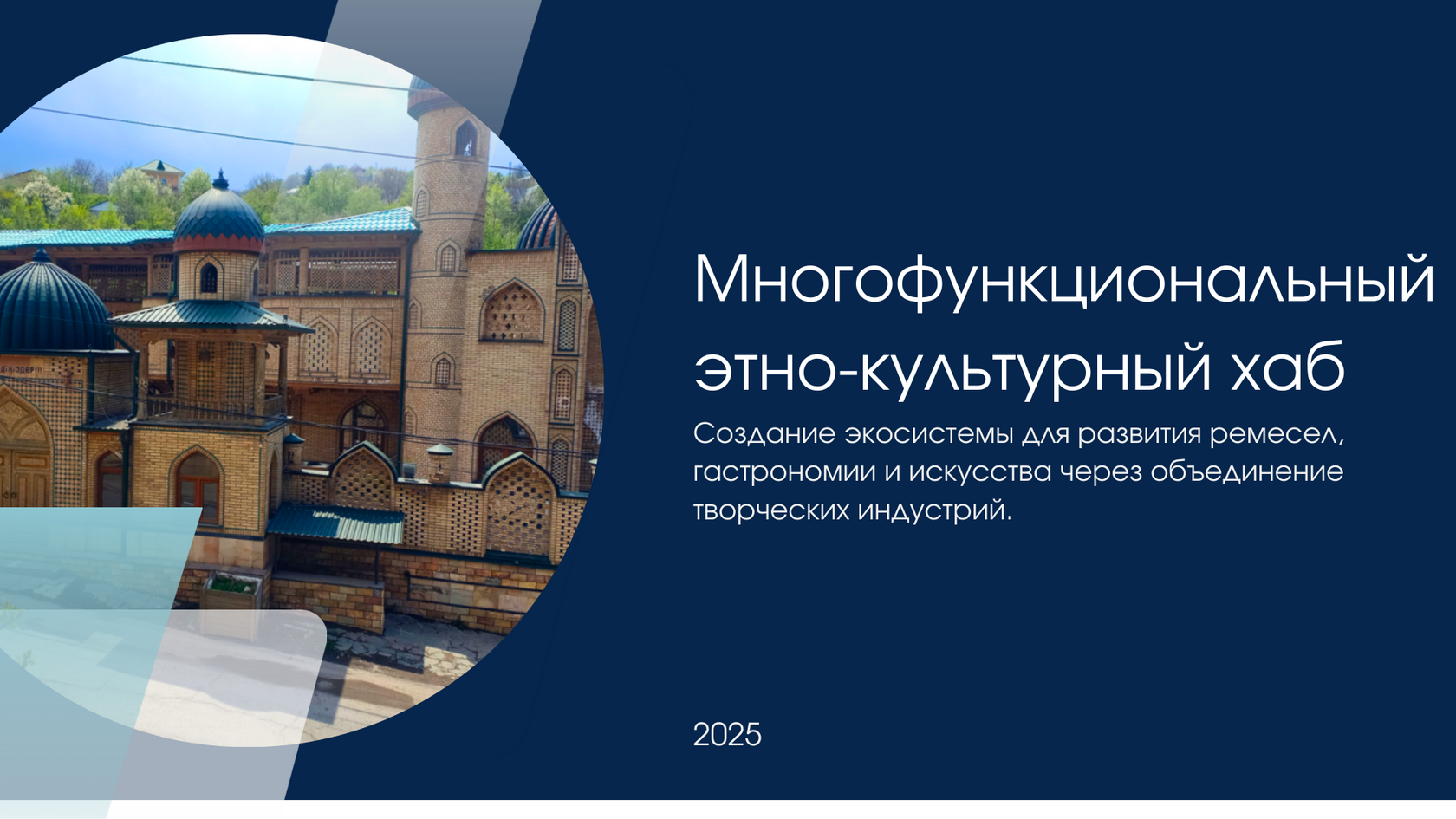 Многофункциональный этно-культурный хаб

Создание экосистемы для развития ремесел, гастрономии и искусства через объединение творческих индустрий.

2025